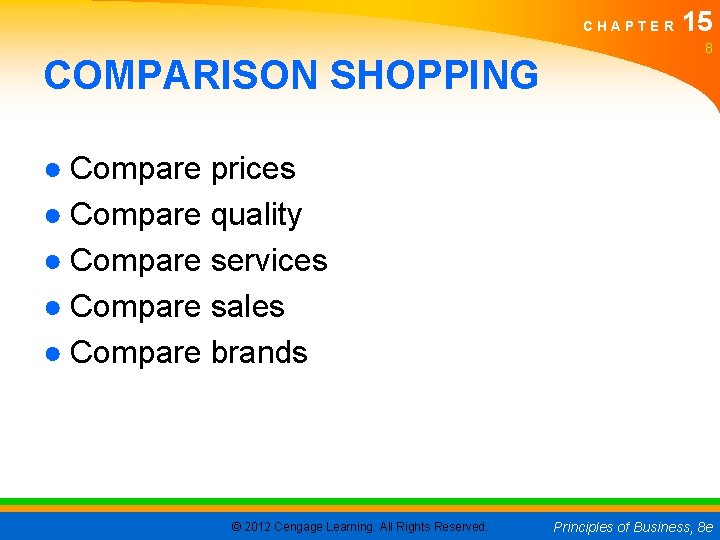 CHAPTER 15
8

COMPARISON SHOPPING

● Compare prices
● Compare quality
● Compare services
● Compare sales
● Compare brands

© 2012 Cengage Learning. All Rights Reserved.

Principles of Business, 8e